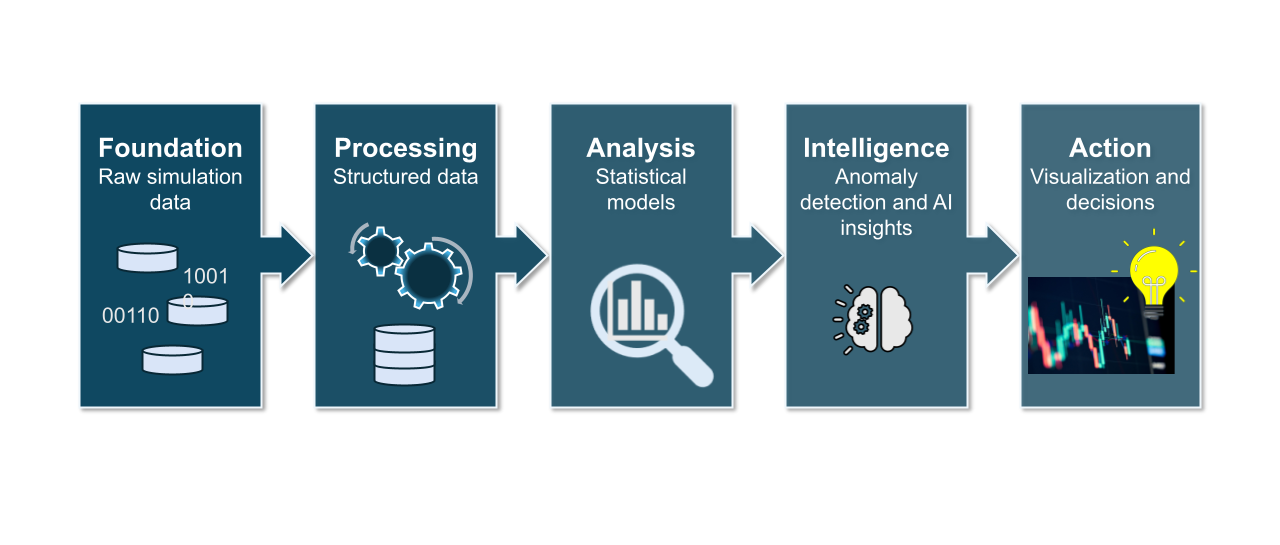 Foundation
Raw simulation data

1001
0
00110

Processing
Structured data

Analysis
Statistical models

Intelligence
Anomaly detection and AI insights

Action
Visualization and decisions